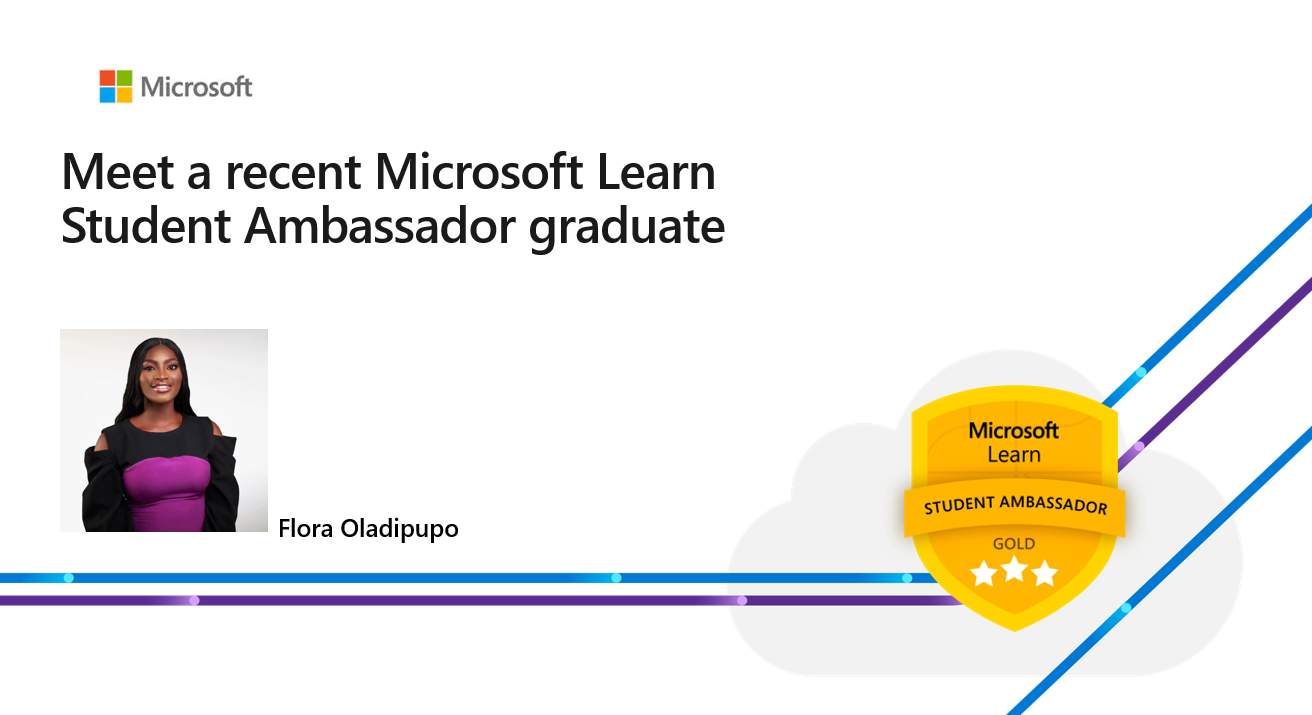 Microsoft

Meet a recent Microsoft Learn Student Ambassador graduate

Flora Oladipupo

Microsoft Learn

STUDENT AMBASSADOR

GOLD